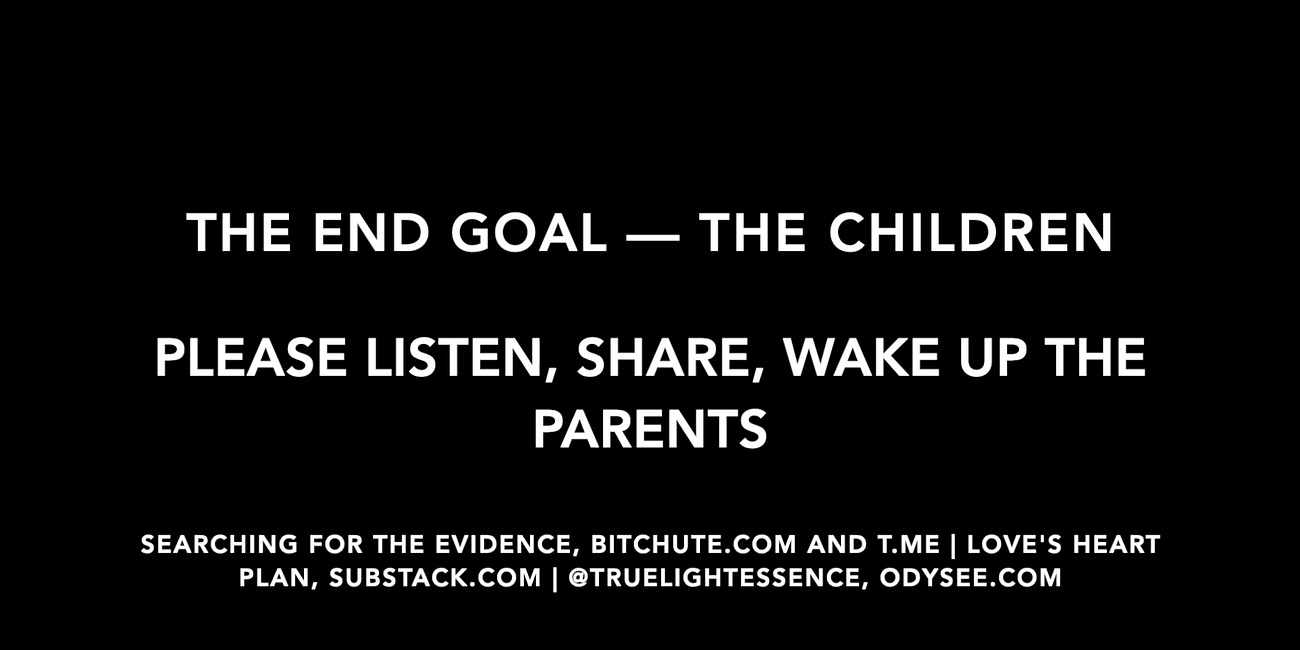 THE END GOAL — THE CHILDREN

PLEASE LISTEN, SHARE, WAKE UP THE PARENTS

SEARCHING FOR THE EVIDENCE, BITCHUTE.COM AND T.ME | LOVE'S HEART PLAN, SUBSTACK.COM | @TRUELIGHTESSENCE, ODYSEE.COM